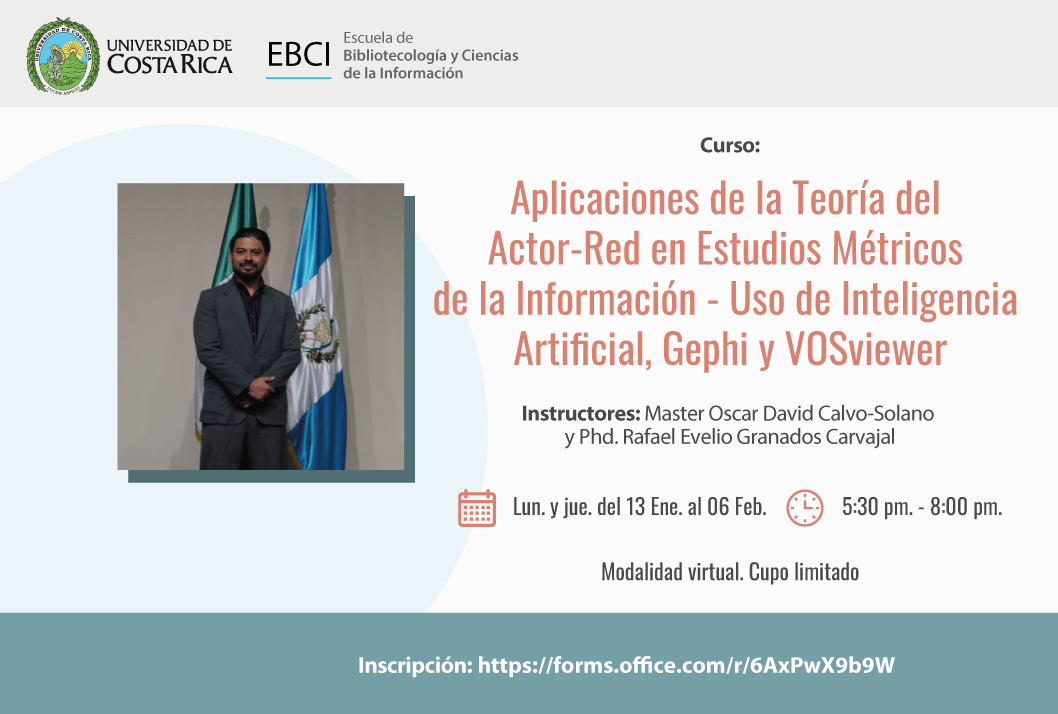 UNIVERSIDAD DE COSTA RICA

EBCI Escuela de Bibliotecología y Ciencias de la Información

Curso:

Aplicaciones de la Teoría del Actor-Red en Estudios Métricos de la Información - Uso de Inteligencia Artificial, Gephi y VOSviewer

Instructores: Master Oscar David Calvo-Solano y Phd. Rafael Evelio Granados Carvajal

Lun. y jue. del 13 Ene. al 06 Feb.

5:30 pm. - 8:00 pm.

Modalidad virtual. Cupo limitado

Inscripción: https://forms.office.com/r/6AxPwX9b9W